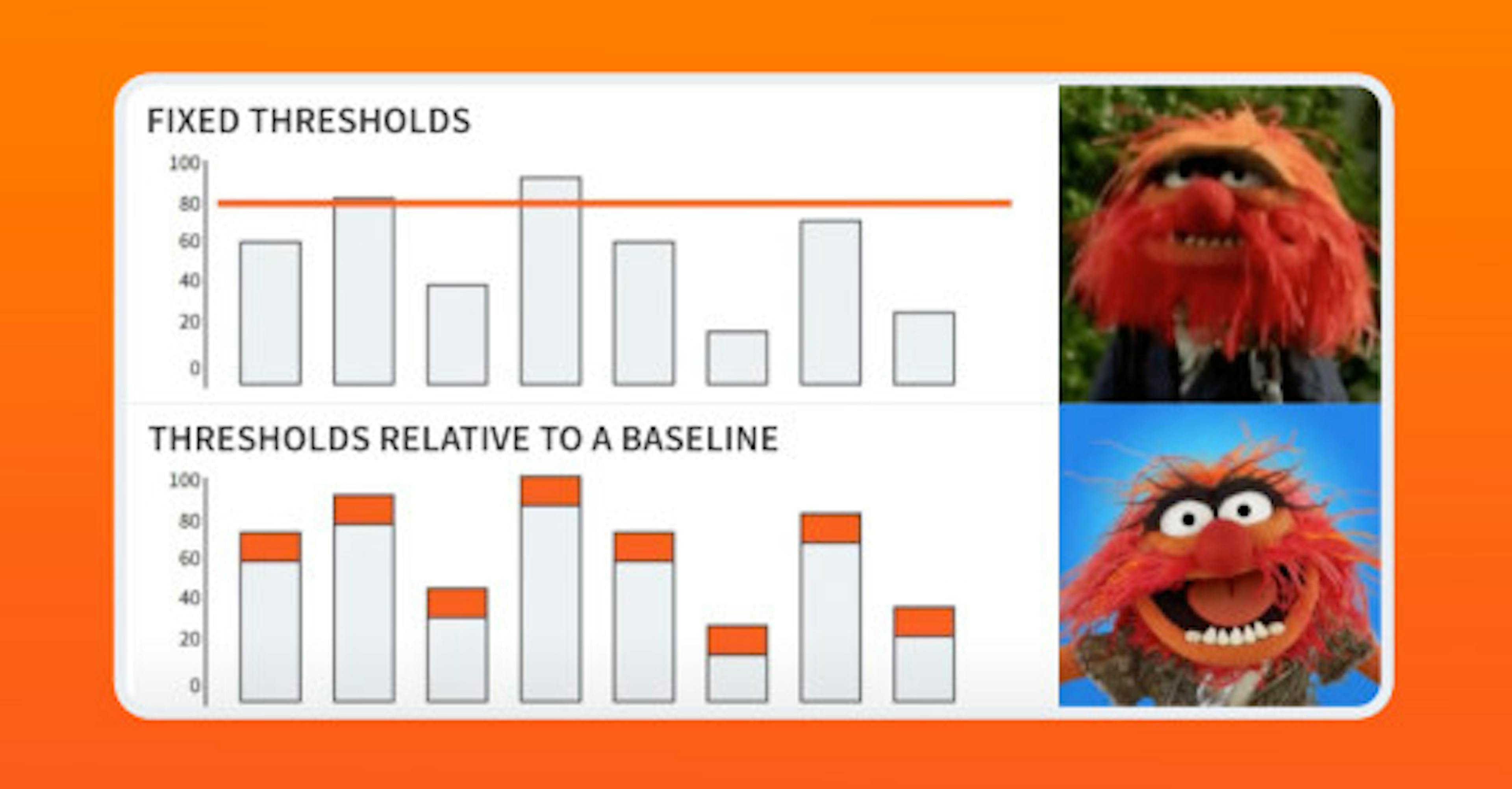 FIXED THRESHOLDS

100
80
60
40
20
0

THRESHOLDS RELATIVE TO A BASELINE

100
80
60
40
20
0